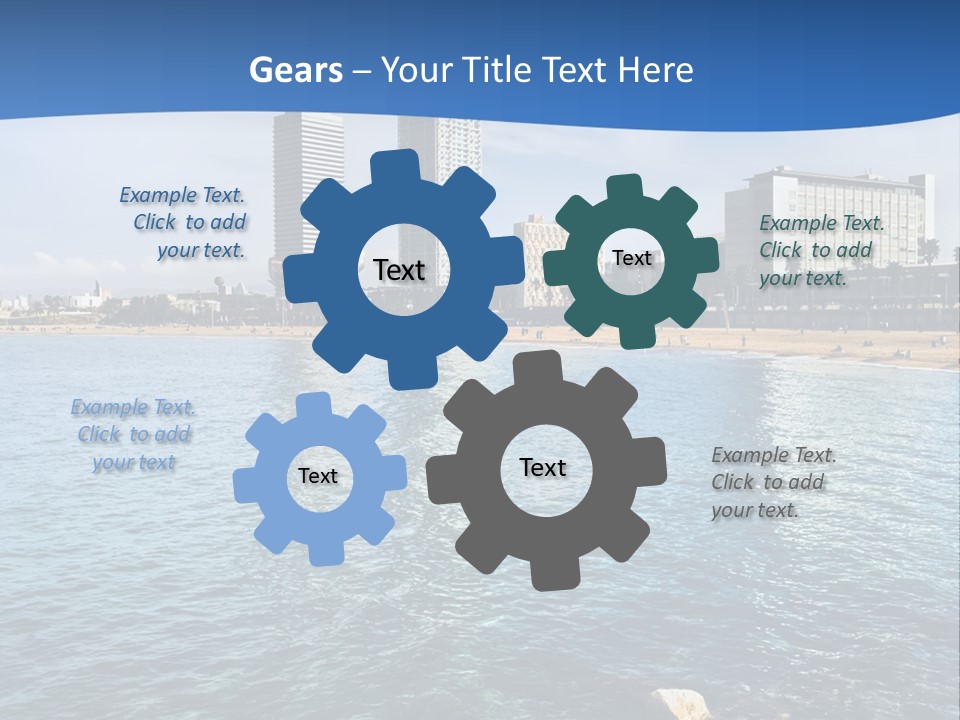 Gears – Your Title Text Here

Example Text. Click to add your text.

Text

Text

Example Text. Click to add your text.

Example Text. Click to add your text

Text

Text

Example Text. Click to add your text.